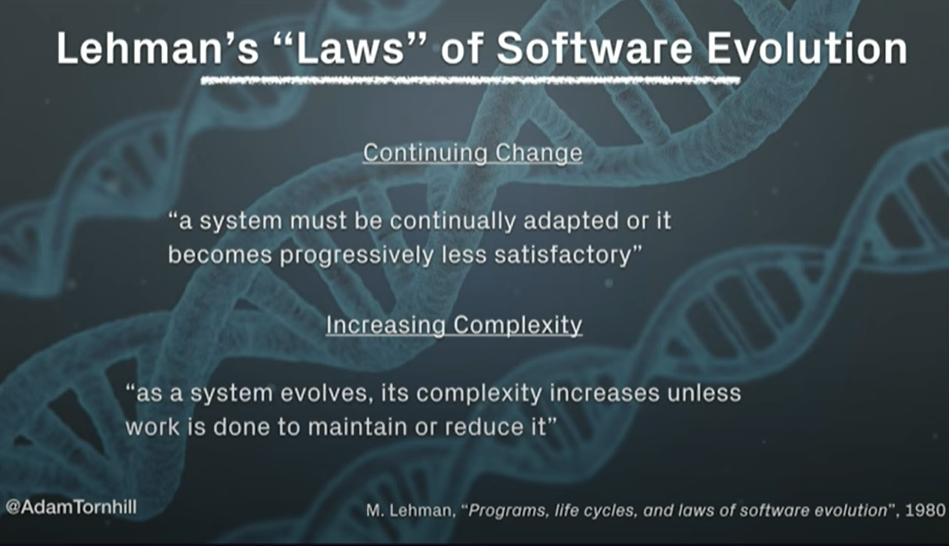 Lehman's "Laws" of Software Evolution

Continuing Change

"a system must be continually adapted or it becomes progressively less satisfactory"

Increasing Complexity

"as a system evolves, its complexity increases unless work is done to maintain or reduce it"

@AdamTornhill

M. Lehman, "Programs, life cycles, and laws of software evolution", 1980